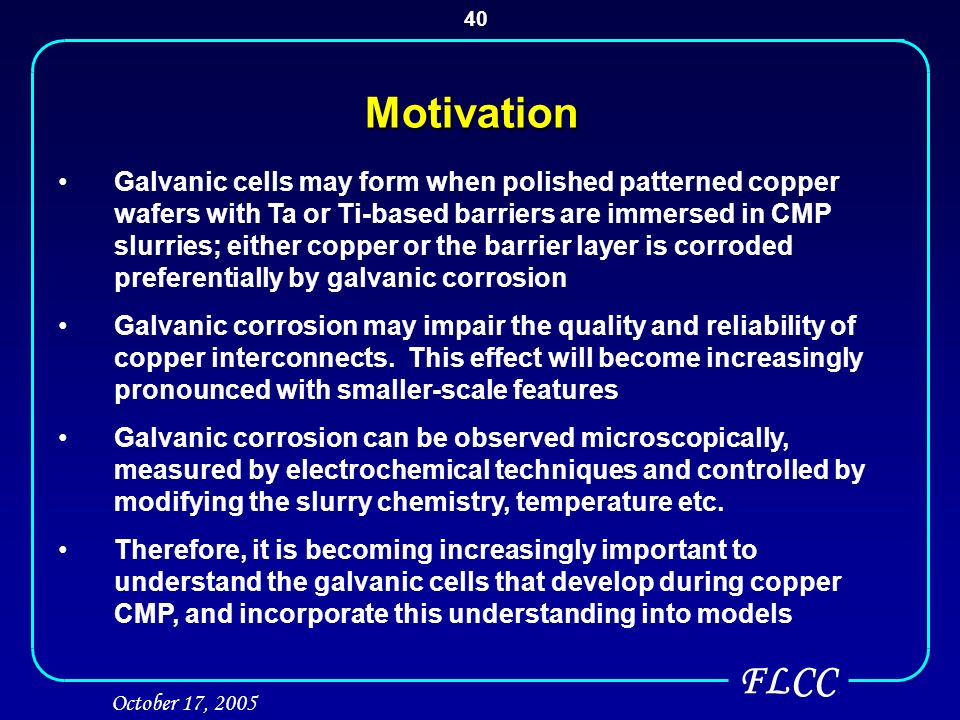 40

Motivation

• Galvanic cells may form when polished patterned copper wafers with Ta or Ti-based barriers are immersed in CMP slurries; either copper or the barrier layer is corroded preferentially by galvanic corrosion

• Galvanic corrosion may impair the quality and reliability of copper interconnects. This effect will become increasingly pronounced with smaller-scale features

• Galvanic corrosion can be observed microscopically, measured by electrochemical techniques and controlled by modifying the slurry chemistry, temperature etc.

• Therefore, it is becoming increasingly important to understand the galvanic cells that develop during copper CMP, and incorporate this understanding into models

FLCC

October 17, 2005